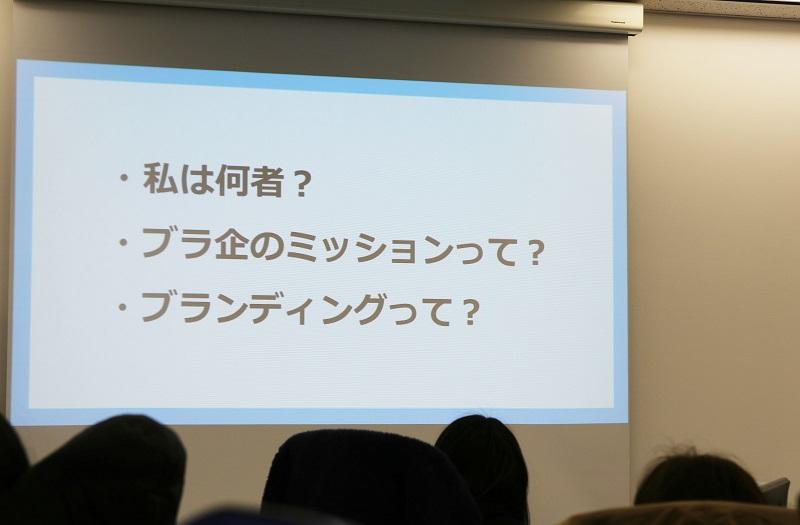 ・私は何者？

・ブラ企のミッションって？

・ブランディングって？